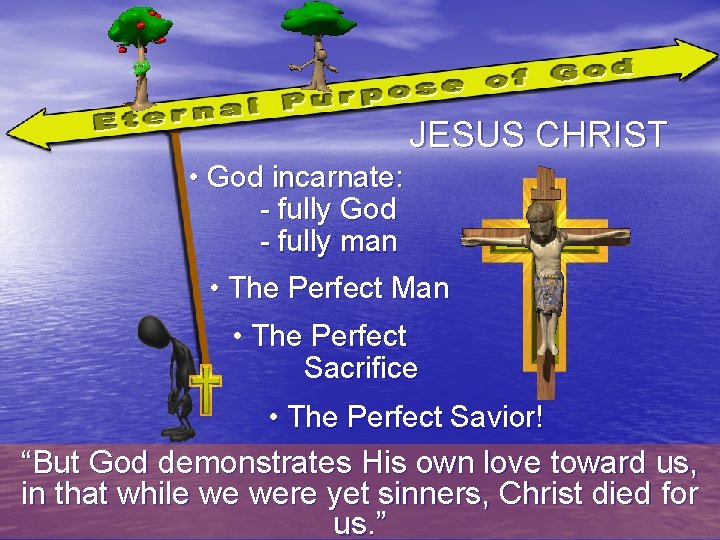 Eternal Purpose of God

JESUS CHRIST

• God incarnate:
- fully God
- fully man

• The Perfect Man

• The Perfect Sacrifice

• The Perfect Savior!

“But God demonstrates His own love toward us, in that while we were yet sinners, Christ died for us.”